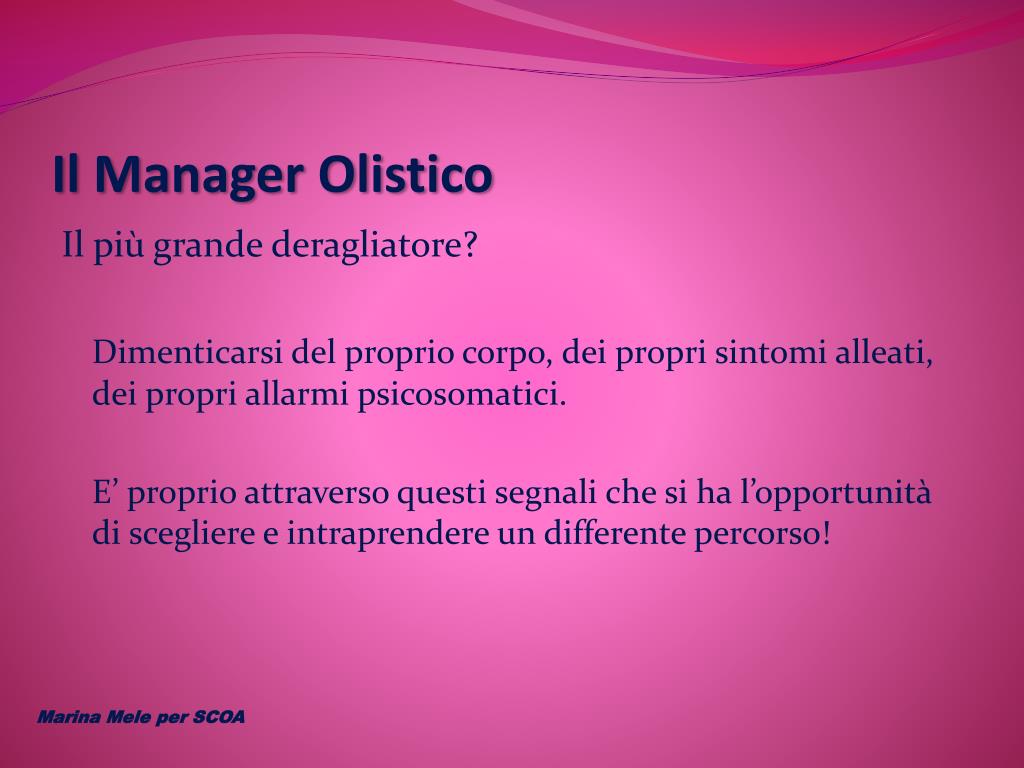 Il Manager Olistico

Il più grande deragliatore?

Dimenticarsi del proprio corpo, dei propri sintomi alleati, dei propri allarmi psicosomatici.

E’ proprio attraverso questi segnali che si ha l’opportunità di scegliere e intraprendere un differente percorso!

Marina Mele per SCOA